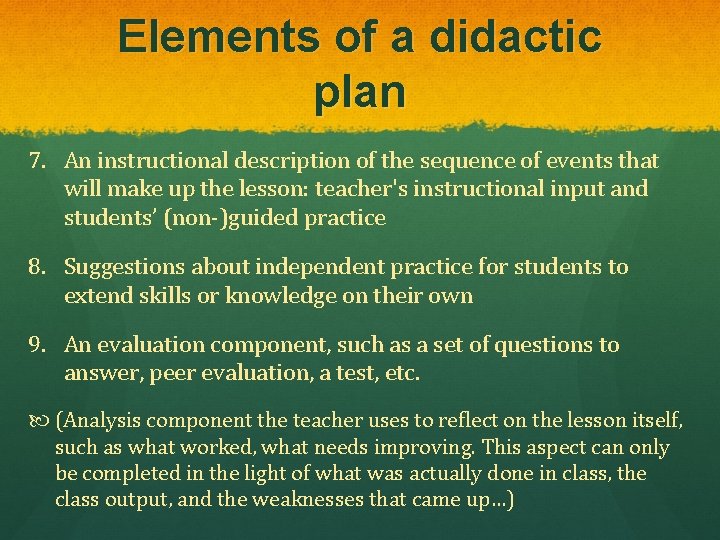 Elements of a didactic plan

7. An instructional description of the sequence of events that will make up the lesson: teacher's instructional input and students' (non-)guided practice

8. Suggestions about independent practice for students to extend skills or knowledge on their own

9. An evaluation component, such as a set of questions to answer, peer evaluation, a test, etc.

(Analysis component the teacher uses to reflect on the lesson itself, such as what worked, what needs improving. This aspect can only be completed in the light of what was actually done in class, the class output, and the weaknesses that came up…)